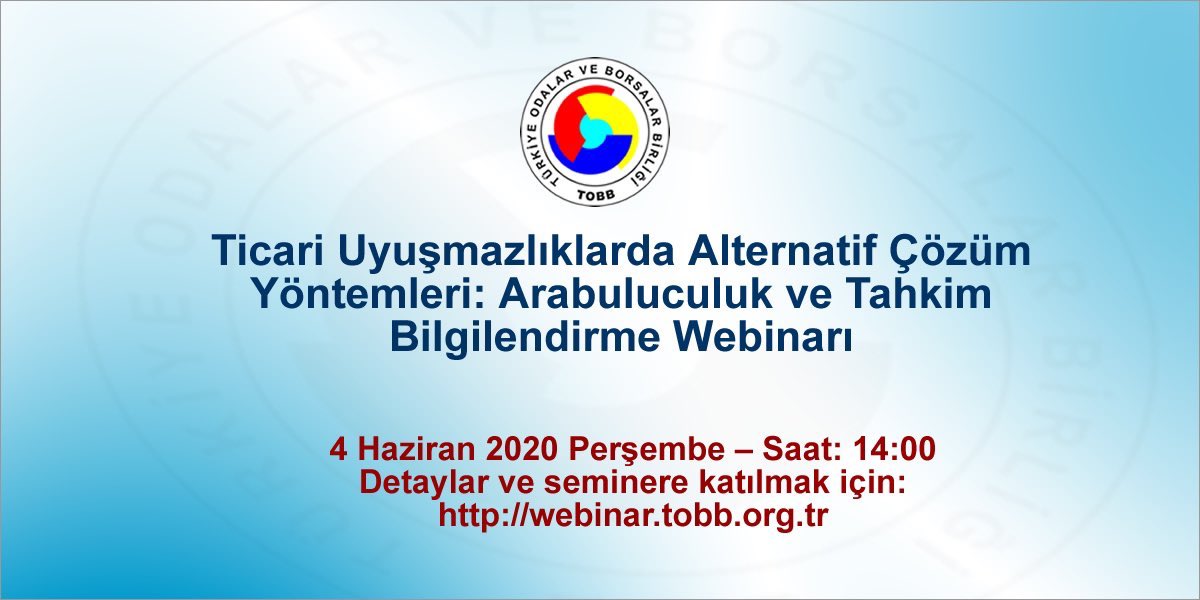 TÜRKİYE ODALAR VE BORSALAR BİRLİĞİ
TOBB

Ticari Uyuşmazlıklarda Alternatif Çözüm Yöntemleri: Arabuluculuk ve Tahkim Bilgilendirme Webinarı

4 Haziran 2020 Perşembe – Saat: 14:00
Detaylar ve seminere katılmak için:
http://webinar.tobb.org.tr